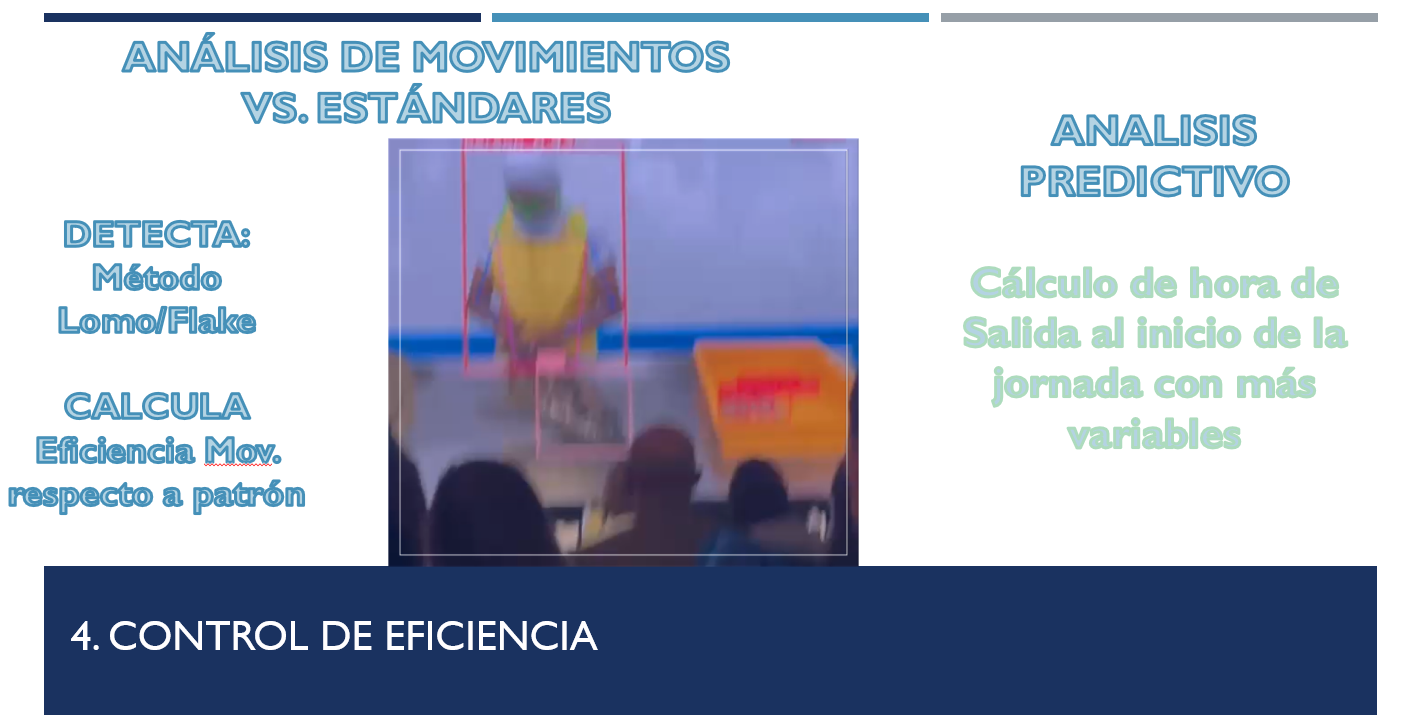 ANÁLISIS DE MOVIMIENTOS VS. ESTÁNDARES

DETECTA:
Método
Lomo/Flake

CALCULA
Eficiencia Mov.
respecto a patrón

ANALISIS
PREDICTIVO

Cálculo de hora de Salida al inicio de la jornada con más variables

4. CONTROL DE EFICIENCIA